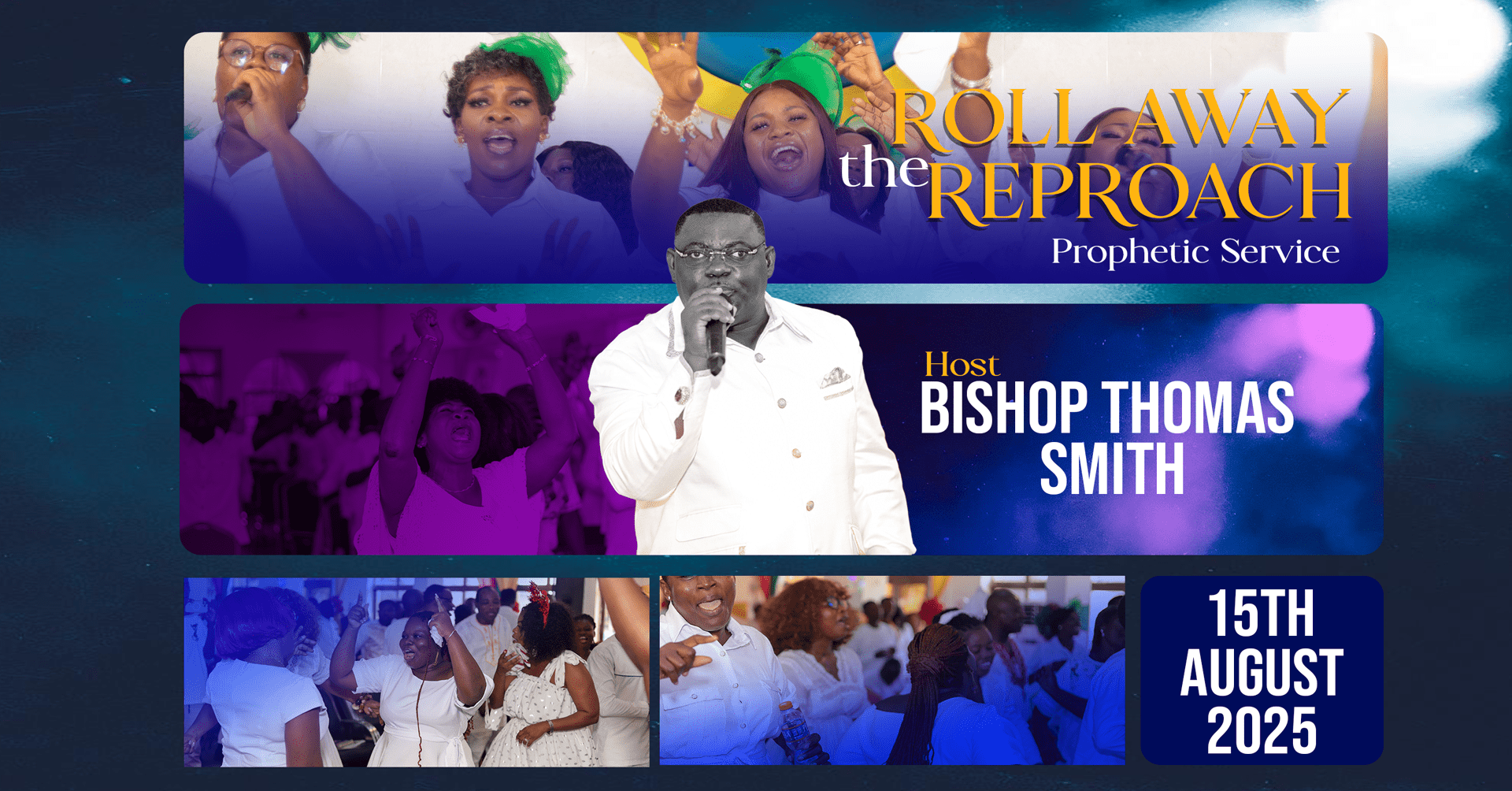 ROLL AWAY the REPROACH
Prophetic Service

Host
BISHOP THOMAS SMITH

15TH AUGUST 2025